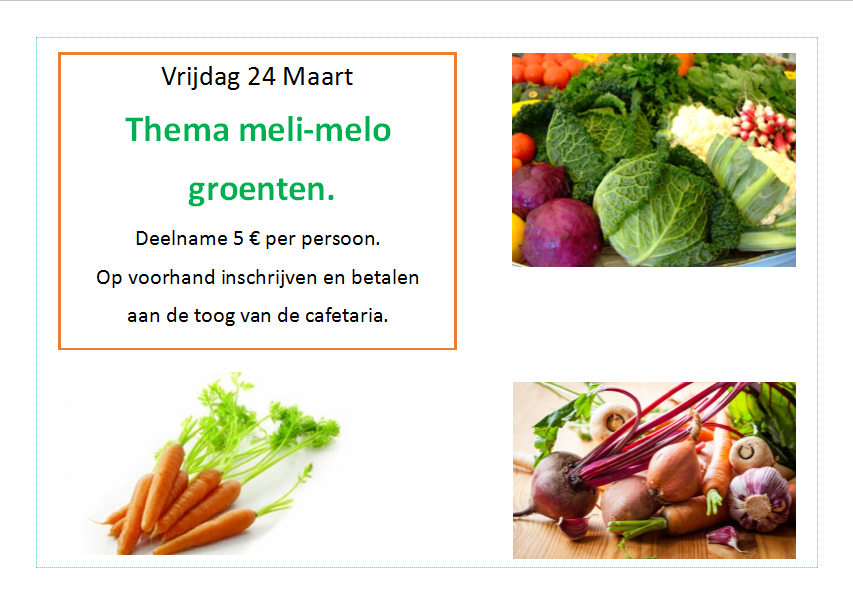 Vrijdag 24 Maart

Thema meli-melo groenten.

Deelname 5 € per persoon.

Op voorhand inschrijven en betalen aan de toog van de cafetaria.